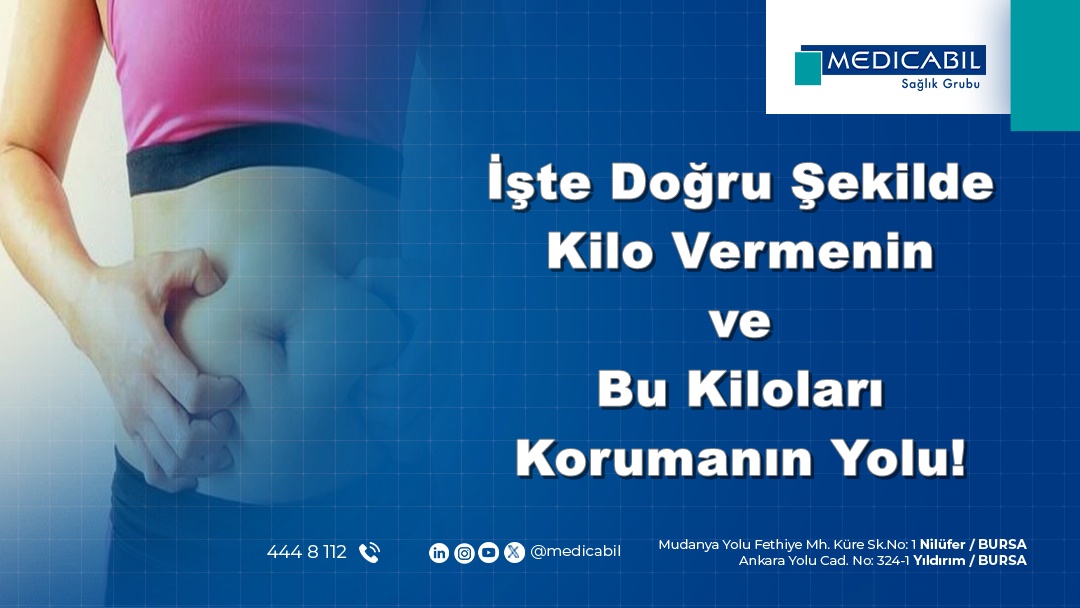 MEDICABIL
Sağlık Grubu

İşte Doğru Şekilde Kilo Vermenin ve Bu Kiloları Korumanın Yolu!

444 8 112

@medicabil

Mudanya Yolu Fethiye Mh. Küre Sk.No: 1 Nilüfer / BURSA
Ankara Yolu Cad. No: 324-1 Yıldırım / BURSA